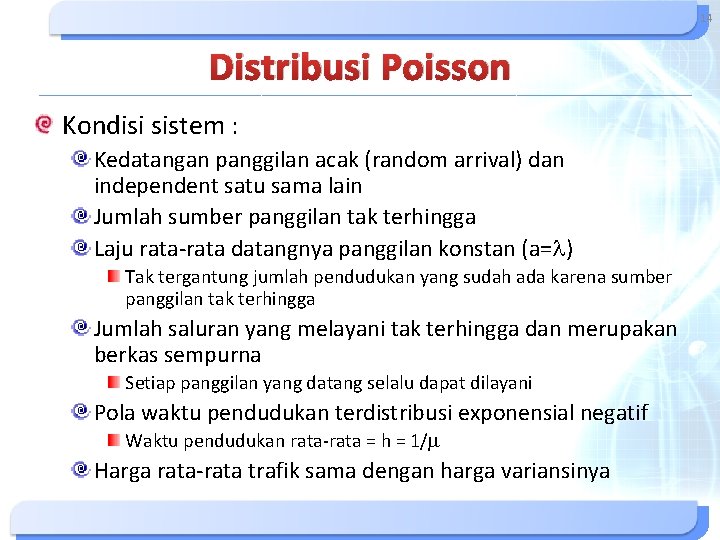 14

Distribusi Poisson

Kondisi sistem :

Kedatangan panggilan acak (random arrival) dan independent satu sama lain

Jumlah sumber panggilan tak terhingga

Laju rata-rata datangnya panggilan konstan (a=$\lambda$)

Tak tergantung jumlah pendudukan yang sudah ada karena sumber panggilan tak terhingga

Jumlah saluran yang melayani tak terhingga dan merupakan berkas sempurna

Setiap panggilan yang datang selalu dapat dilayani

Pola waktu pendudukan terdistribusi exponensial negatif

Waktu pendudukan rata-rata = h = 1/$\mu$

Harga rata-rata trafik sama dengan harga variansinya